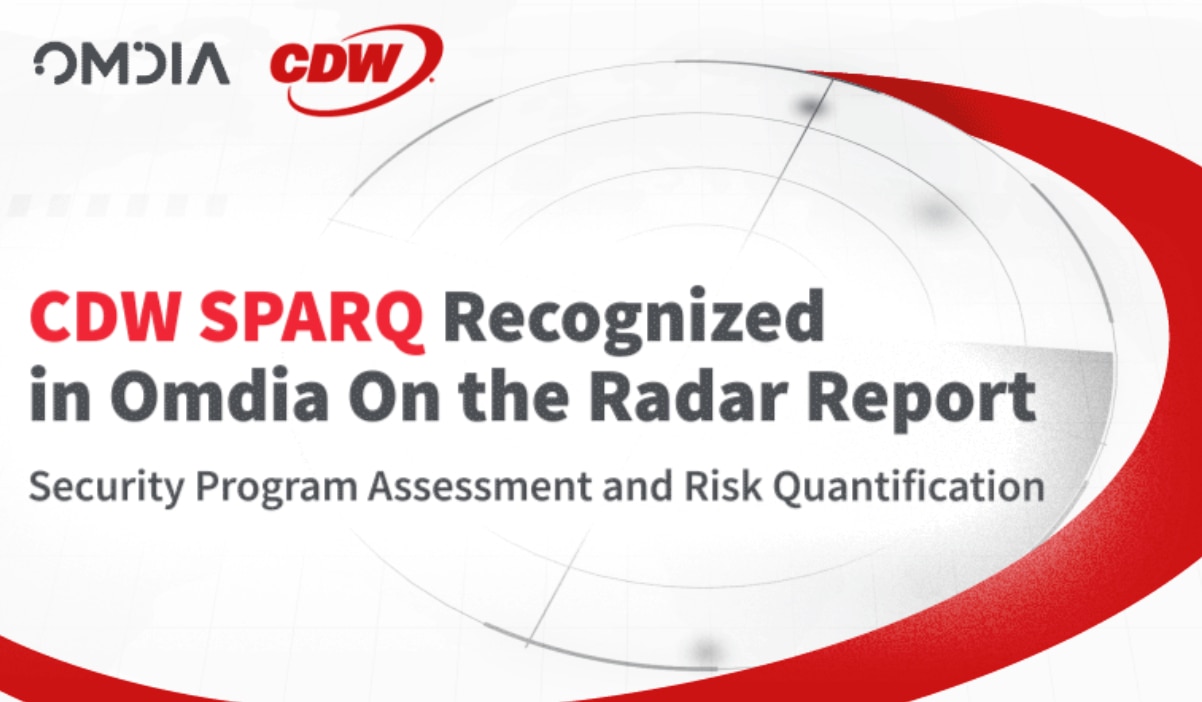 OMDIA CDW

CDW SPARQ Recognized in Omdia On the Radar Report

Security Program Assessment and Risk Quantification